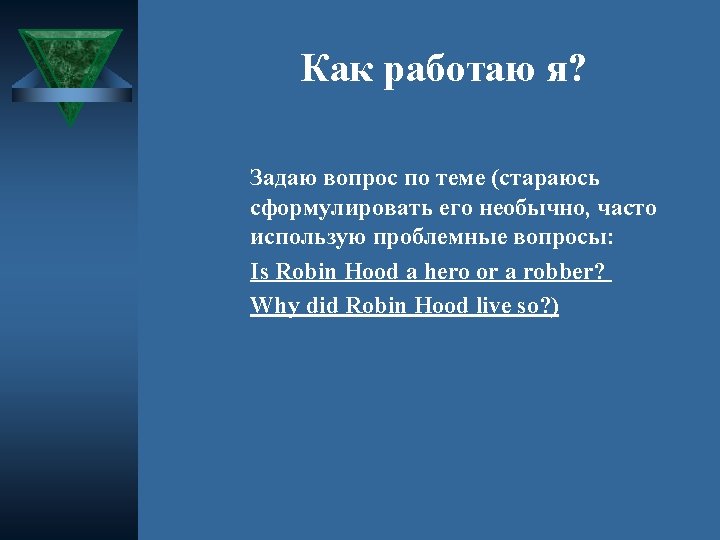 Как работаю я?

Задаю вопрос по теме (стараюсь сформулировать его необычно, часто использую проблемные вопросы:

Is Robin Hood a hero or a robber?

Why did Robin Hood live so?)